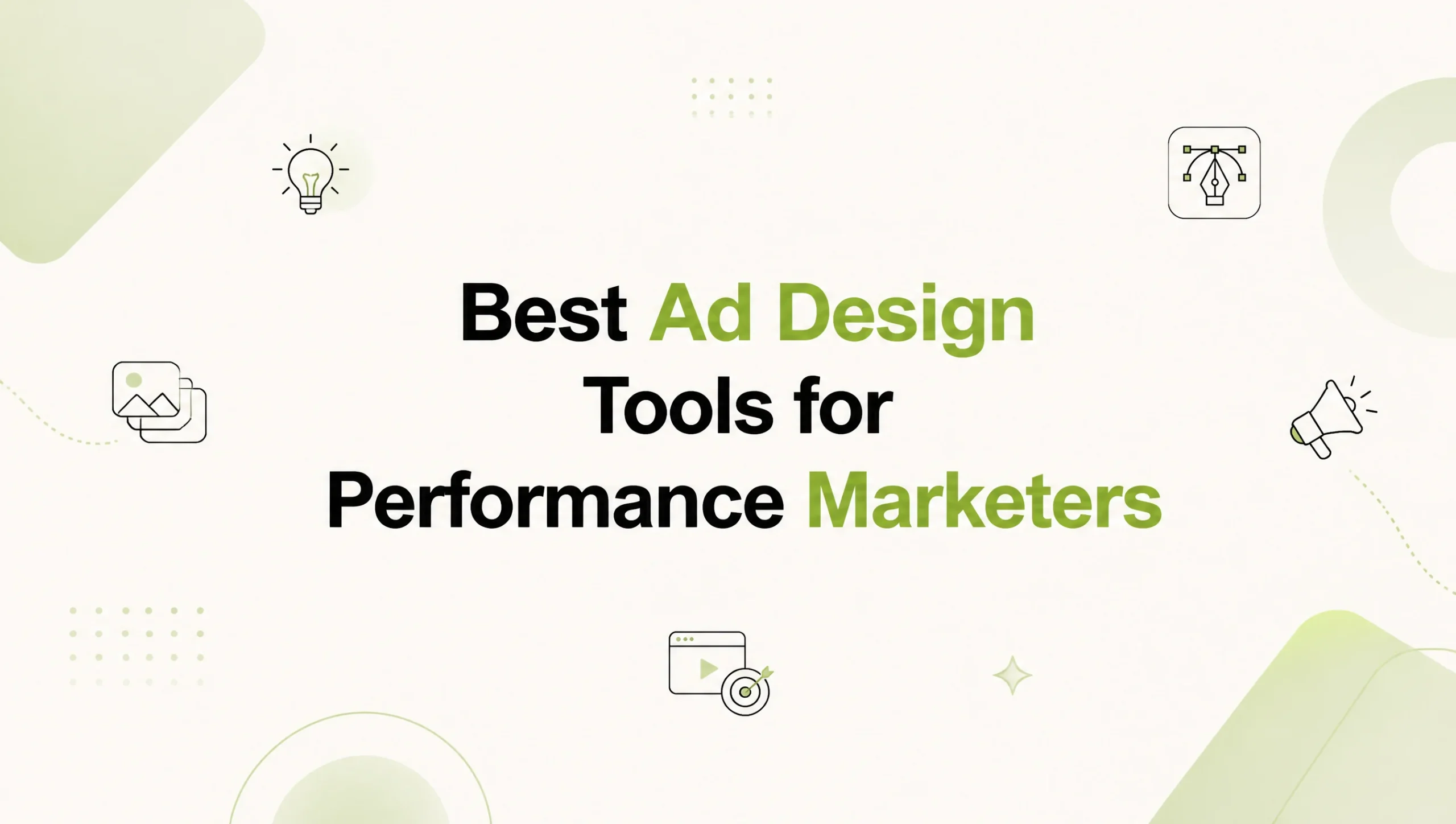 Best Ad Design Tools for Performance Marketers